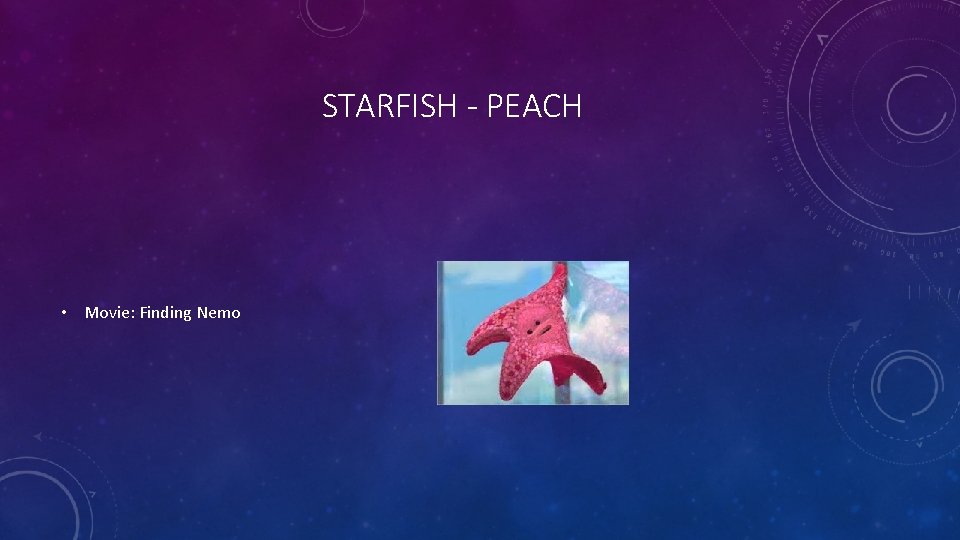 STARFISH - PEACH

• Movie: Finding Nemo